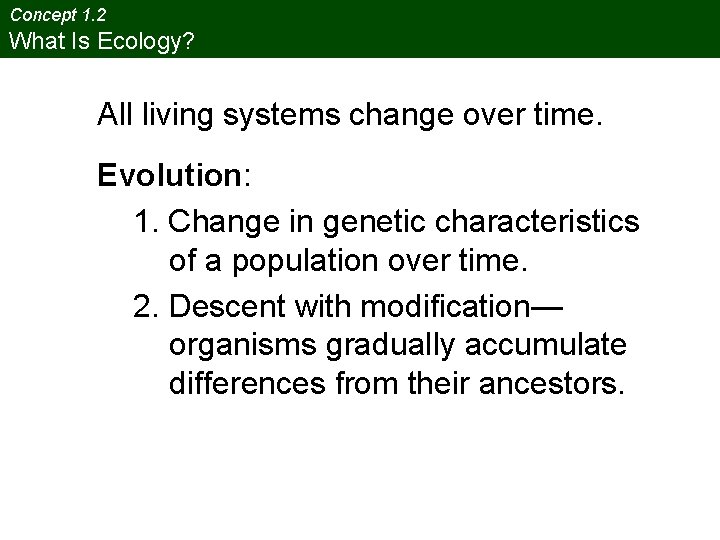 Concept 1.2
What Is Ecology?

All living systems change over time.

Evolution:

1. Change in genetic characteristics of a population over time.

2. Descent with modification—organisms gradually accumulate differences from their ancestors.